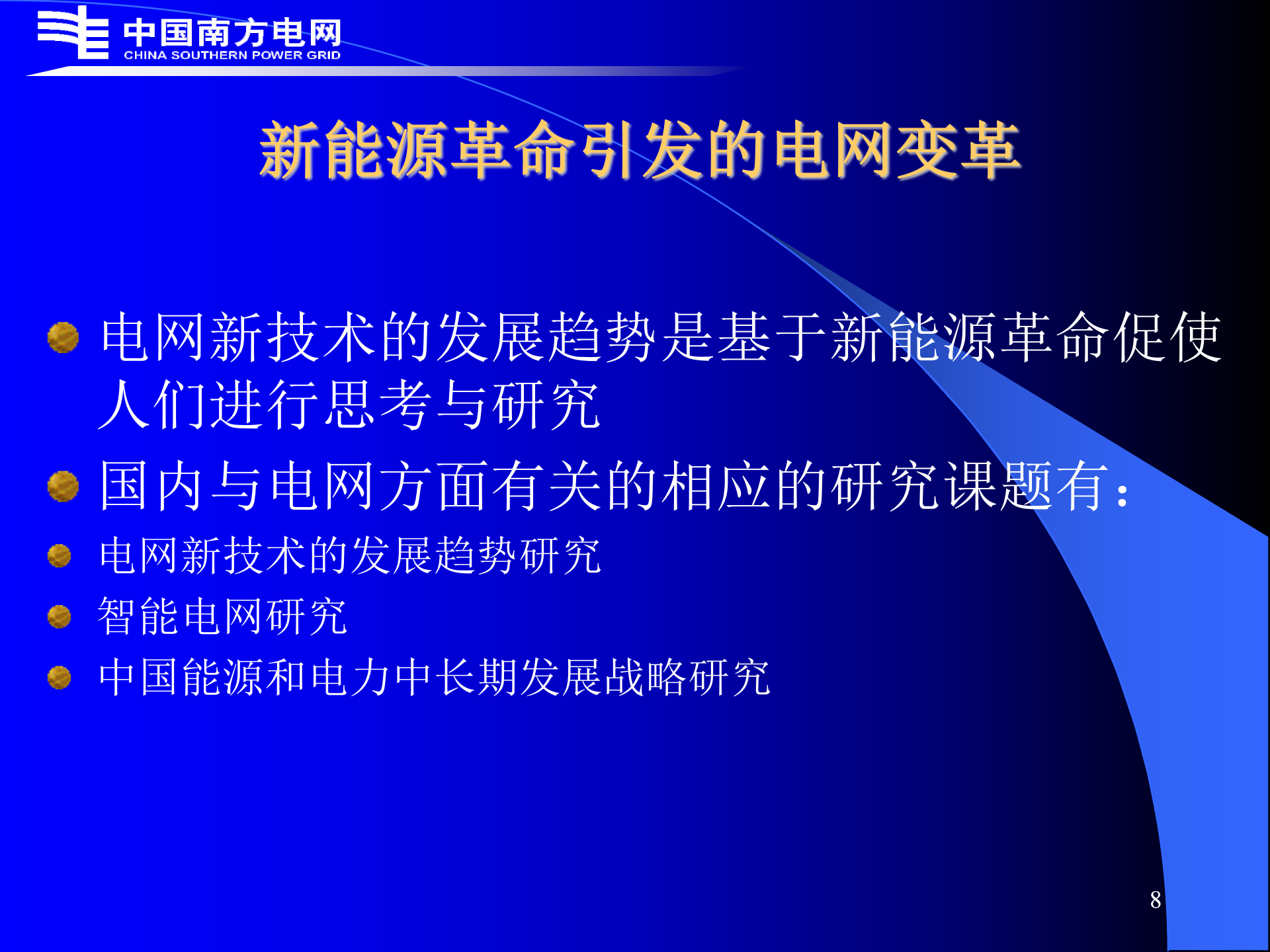 中国南方电网
CHINA SOUTHERN POWER GRID

新能源革命引发的电网变革

电网新技术的发展趋势是基于新能源革命促使人们进行思考与研究

国内与电网方面有关的相应的研究课题有：

电网新技术的发展趋势研究

智能电网研究

中国能源和电力中长期发展战略研究

8